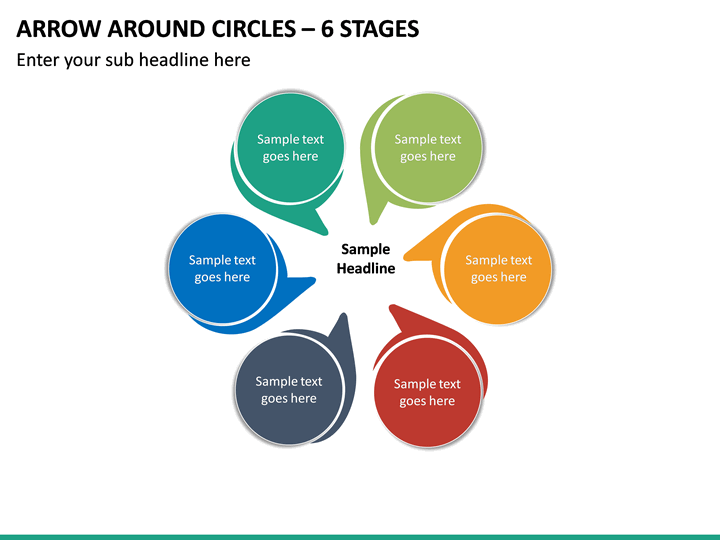 ARROW AROUND CIRCLES – 6 STAGES

Enter your sub headline here

Sample text goes here

Sample text goes here

Sample text goes here

Sample Headline

Sample text goes here

Sample text goes here

Sample text goes here